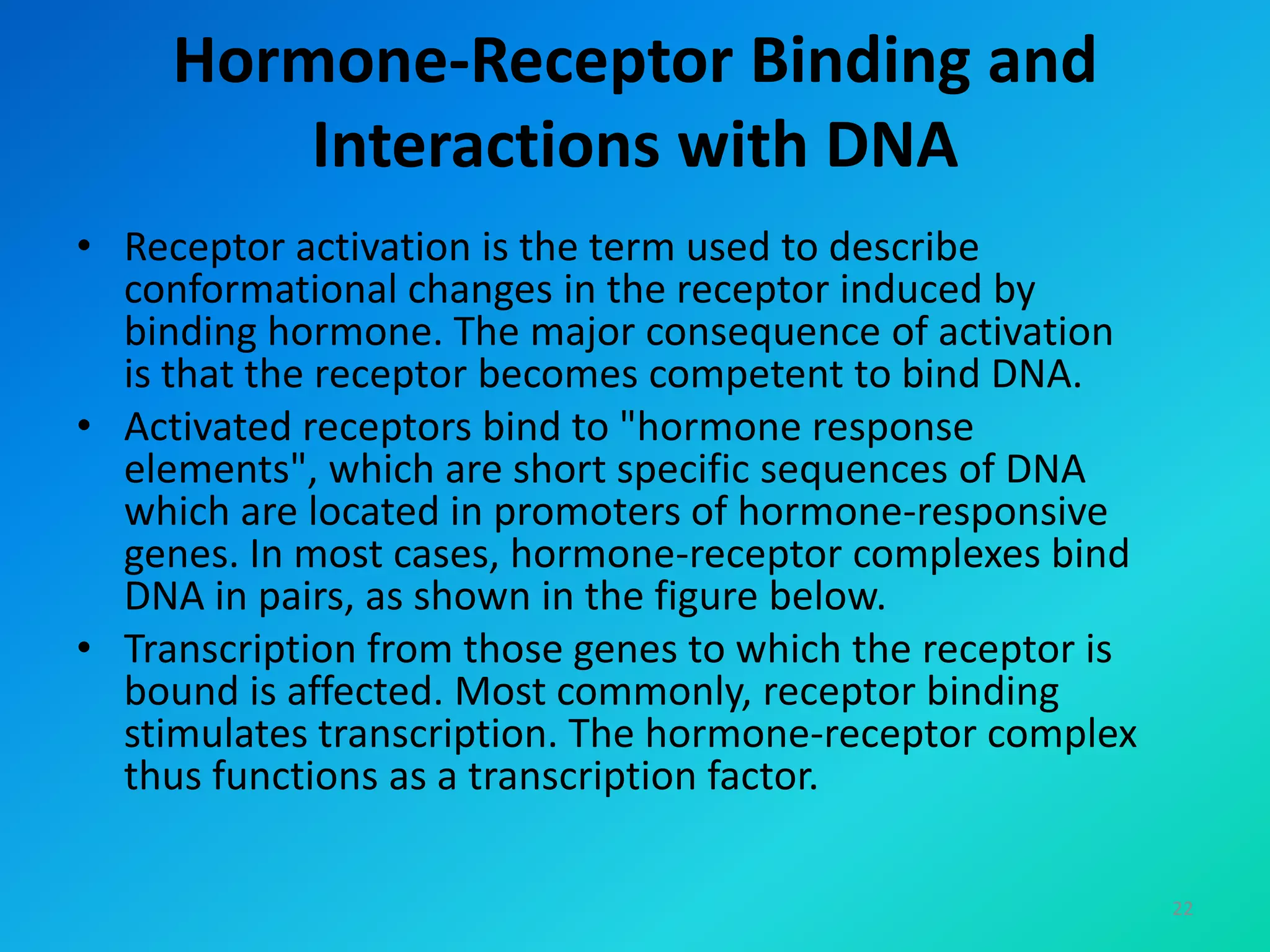 Hormone-Receptor Binding and Interactions with DNA

• Receptor activation is the term used to describe conformational changes in the receptor induced by binding hormone. The major consequence of activation is that the receptor becomes competent to bind DNA.

• Activated receptors bind to "hormone response elements", which are short specific sequences of DNA which are located in promoters of hormone-responsive genes. In most cases, hormone-receptor complexes bind DNA in pairs, as shown in the figure below.

• Transcription from those genes to which the receptor is bound is affected. Most commonly, receptor binding stimulates transcription. The hormone-receptor complex thus functions as a transcription factor.

22